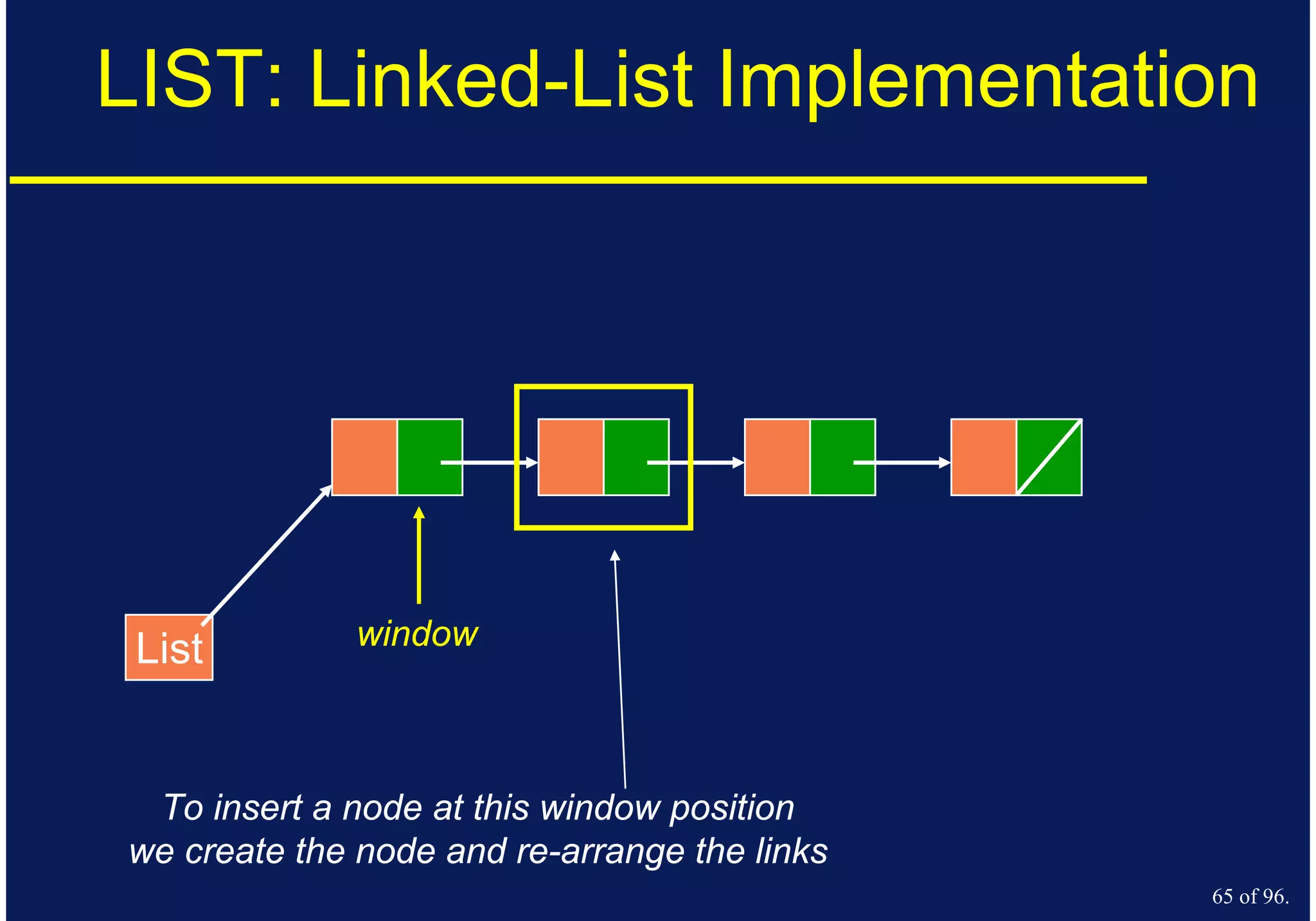 LIST: Linked-List Implementation

List

window

To insert a node at this window position
we create the node and re-arrange the links

65 of 96.